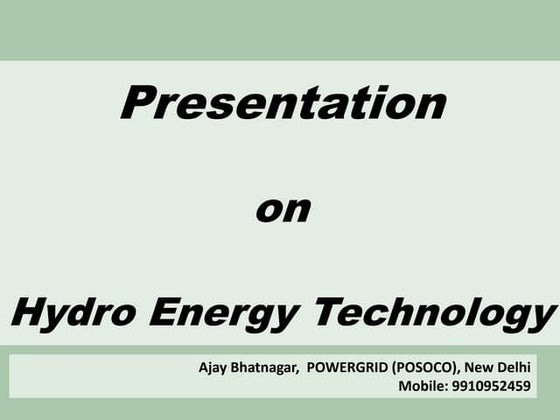 Presentation

on

Hydro Energy Technology

Ajay Bhatnagar, POWERGRID (POSOCO), New Delhi
Mobile: 9910952459